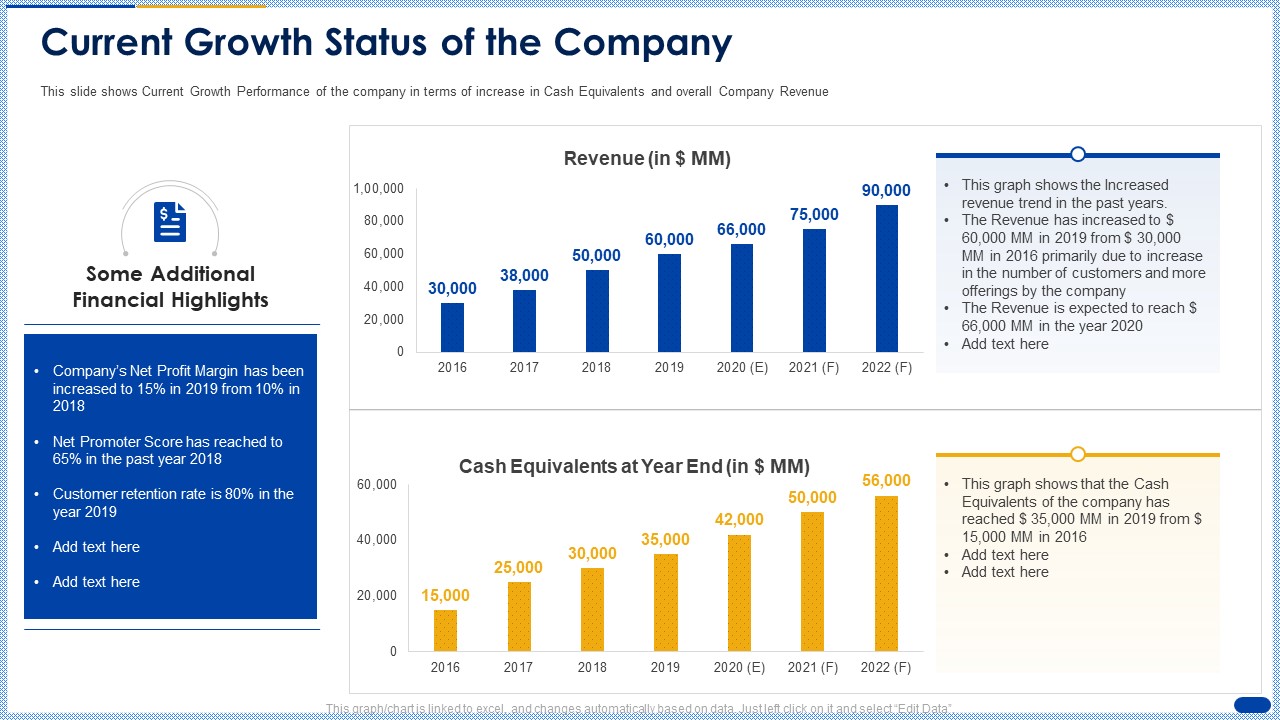 Current Growth Status of the Company

This slide shows Current Growth Performance of the company in terms of increase in Cash Equivalents and overall Company Revenue

Some Additional Financial Highlights

- Company's Net Profit Margin has been increased to 15% in 2019 from 10% in 2018
- Net Promoter Score has reached to 65% in the past year 2018
- Customer retention rate is 80% in the year 2019
- Add text here
- Add text here

Revenue (in $ MM)

1,00,000
80,000
60,000
40,000
20,000
0

30,000 38,000 50,000 60,000 66,000 75,000 90,000

2016 2017 2018 2019 2020 (E) 2021 (F) 2022 (F)

- This graph shows the Increased revenue trend in the past years.
- The Revenue has increased to $ 60,000 MM in 2019 from $ 30,000 MM in 2016 primarily due to increase in the number of customers and more offerings by the company
- The Revenue is expected to reach $ 66,000 MM in the year 2020
- Add text here

Cash Equivalents at Year End (in $ MM)

60,000
40,000
20,000
0

15,000 25,000 30,000 35,000 42,000 50,000 56,000

2016 2017 2018 2019 2020 (E) 2021 (F) 2022 (F)

- This graph shows that the Cash Equivalents of the company has reached $ 35,000 MM in 2019 from $ 15,000 MM in 2016
- Add text here
- Add text here

This graph/chart is linked to excel, and changes automatically based on data. Just left click on it and select "Edit Data".